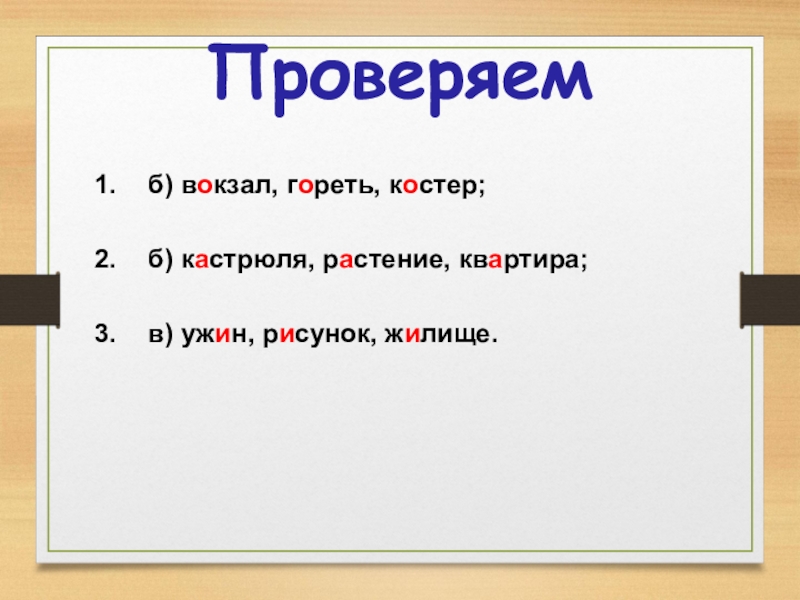 Проверяем

1. б) вокзал, гореть, костер;

2. б) кастрюля, растение, квартира;

3. в) ужин, рисунок, жилище.